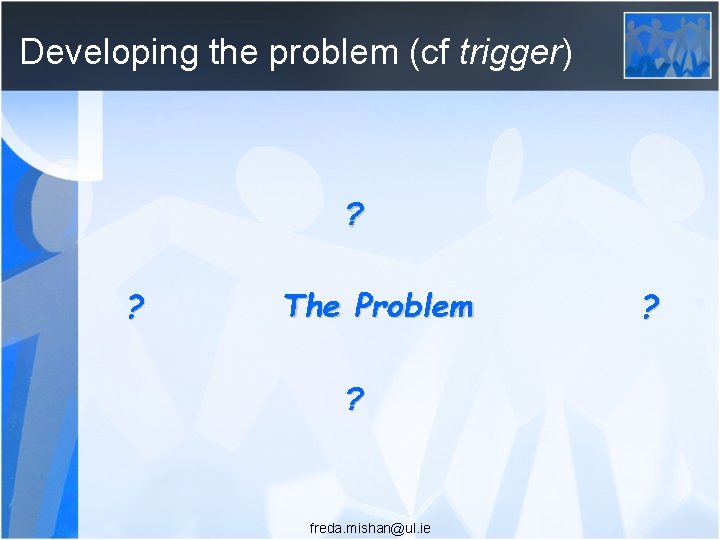 Developing the problem (cf trigger)

?

? The Problem ?

?

freda.mishan@ul.ie